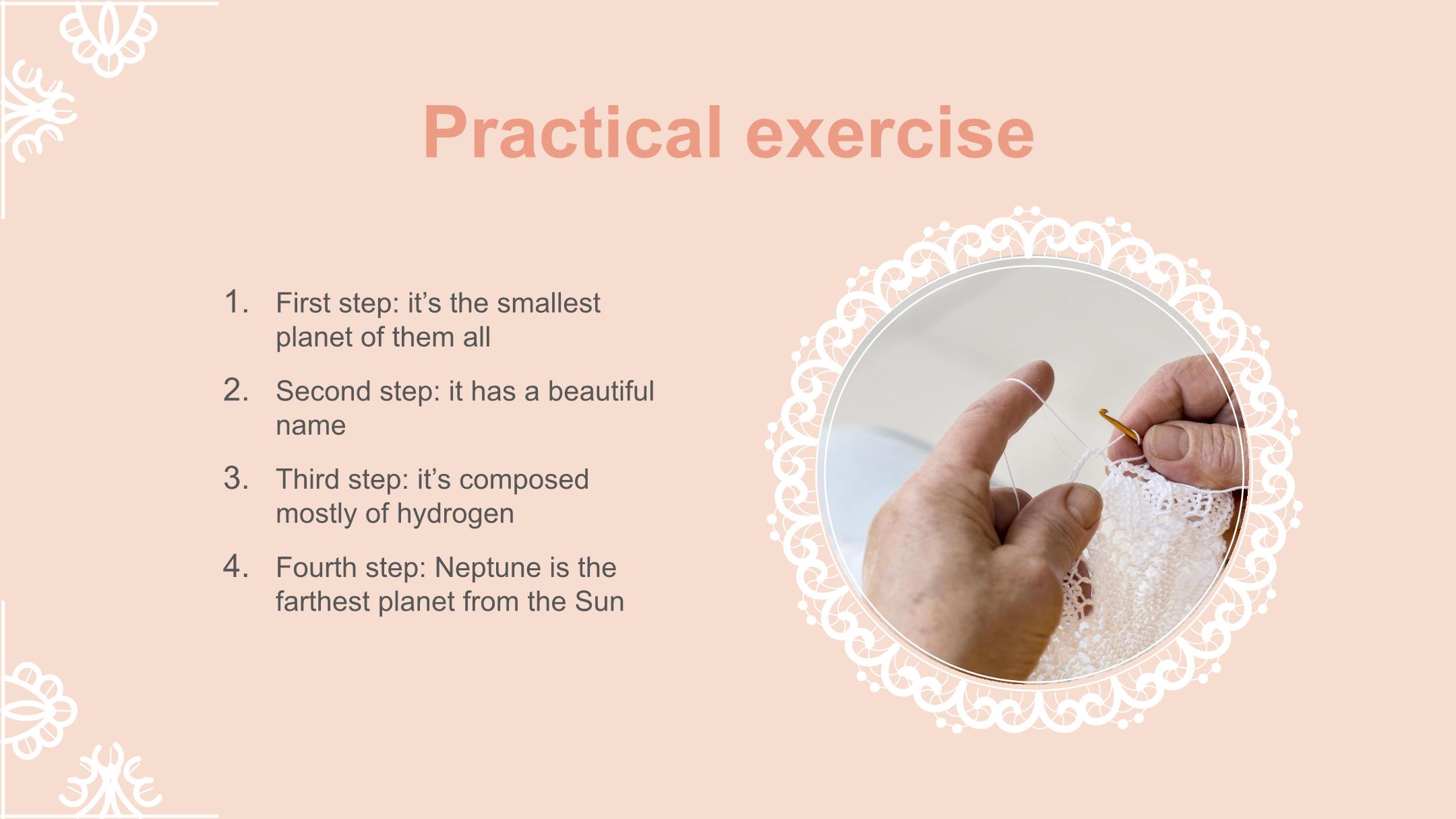 Practical exercise

1. First step: it’s the smallest planet of them all

2. Second step: it has a beautiful name

3. Third step: it’s composed mostly of hydrogen

4. Fourth step: Neptune is the farthest planet from the Sun